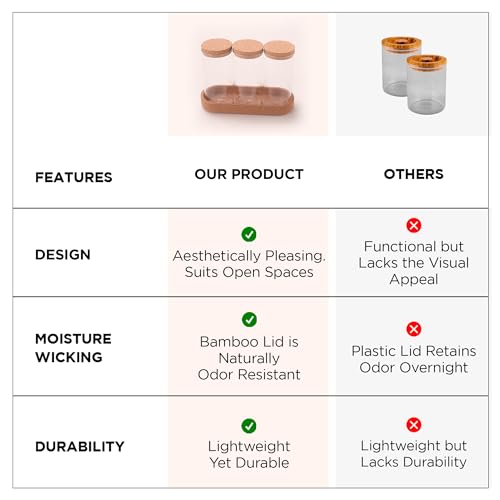 | FEATURES | OUR PRODUCT | OTHERS |
|---|---|---|
| DESIGN | Aesthetically Pleasing. Suits Open Spaces | Functional but Lacks the Visual Appeal |
| MOISTURE WICKING | Bamboo Lid is Naturally Odor Resistant | Plastic Lid Retains Odor Overnight |
| DURABILITY | Lightweight Yet Durable | Lightweight but Lacks Durability |